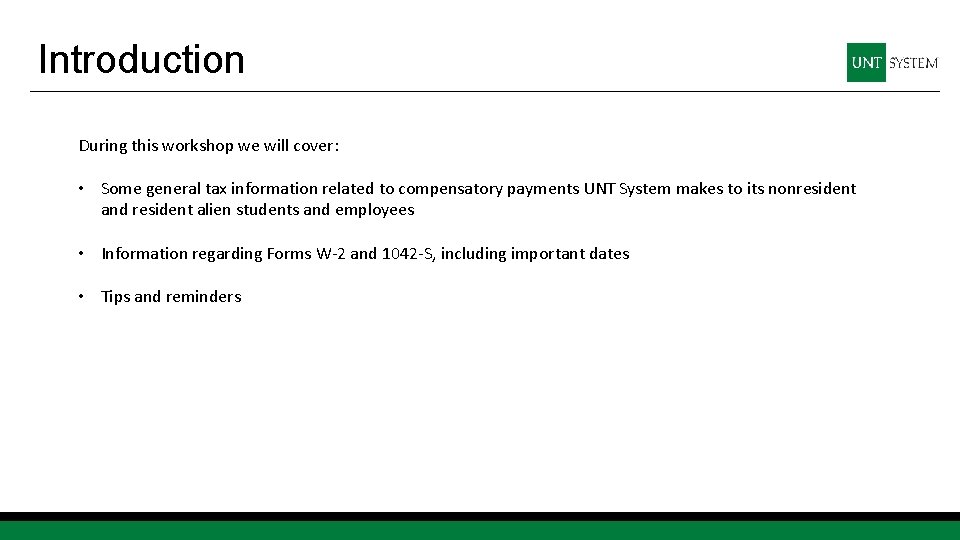 Introduction

UNT SYSTEM

During this workshop we will cover:

• Some general tax information related to compensatory payments UNT System makes to its nonresident and resident alien students and employees

• Information regarding Forms W-2 and 1042-S, including important dates

• Tips and reminders